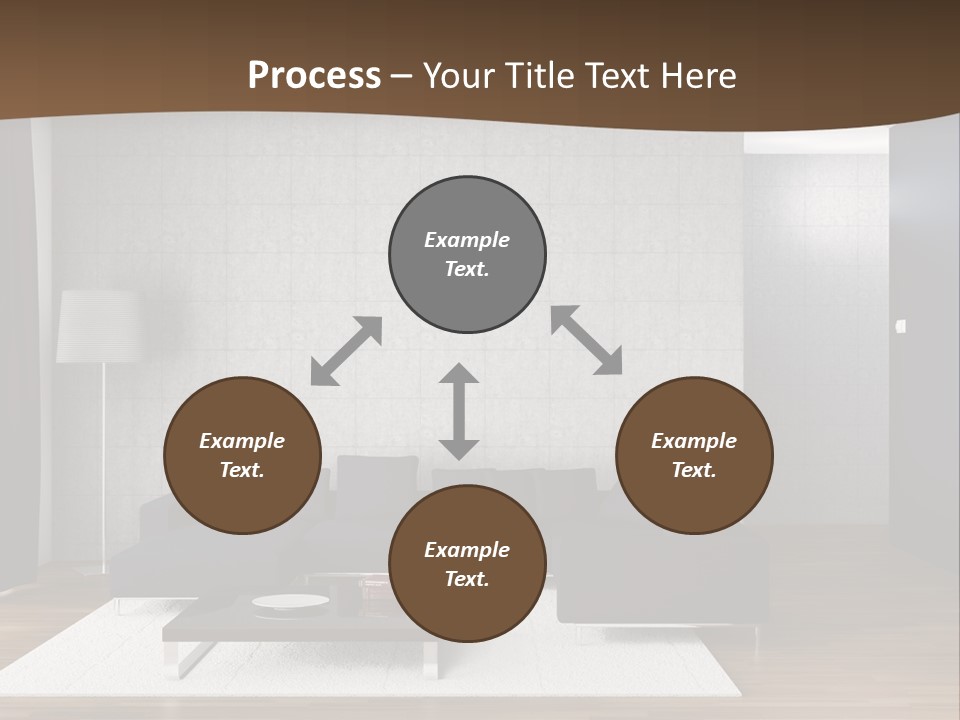 Process – Your Title Text Here

Example Text.

Example Text.

Example Text.

Example Text.